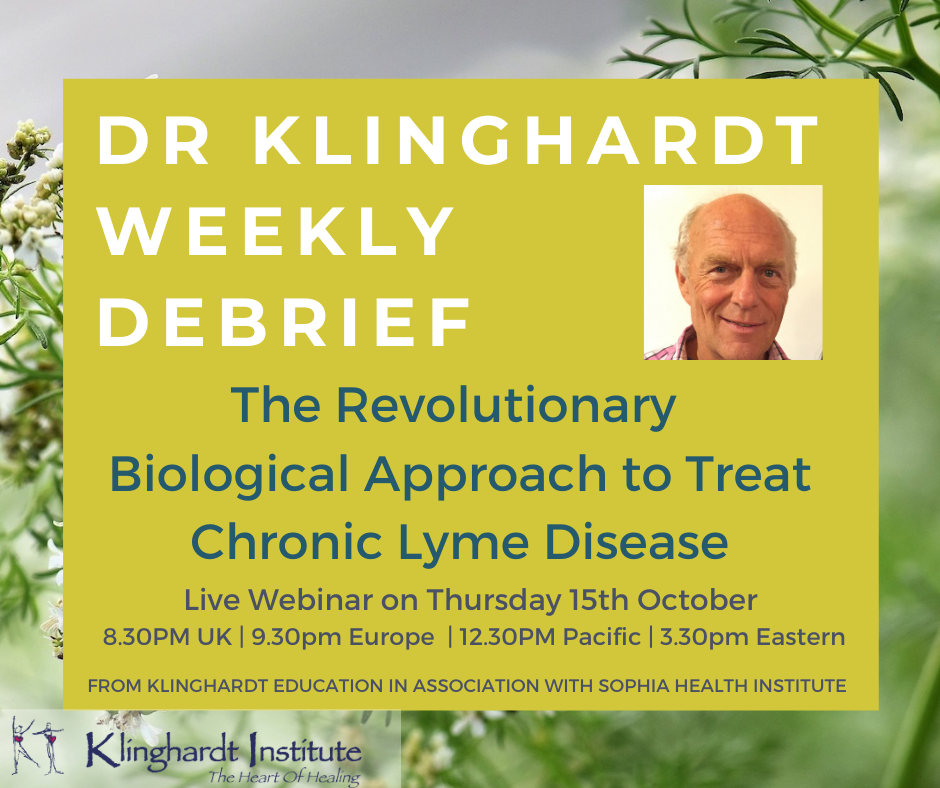 DR KLINGHARDT WEEKLY DEBRIEF

The Revolutionary Biological Approach to Treat Chronic Lyme Disease

Live Webinar on Thursday 15th October

8.30PM UK | 9.30pm Europe | 12.30PM Pacific | 3.30pm Eastern

FROM KLINGHARDT EDUCATION IN ASSOCIATION WITH SOPHIA HEALTH INSTITUTE

Klinghardt Institute
The Heart Of Healing